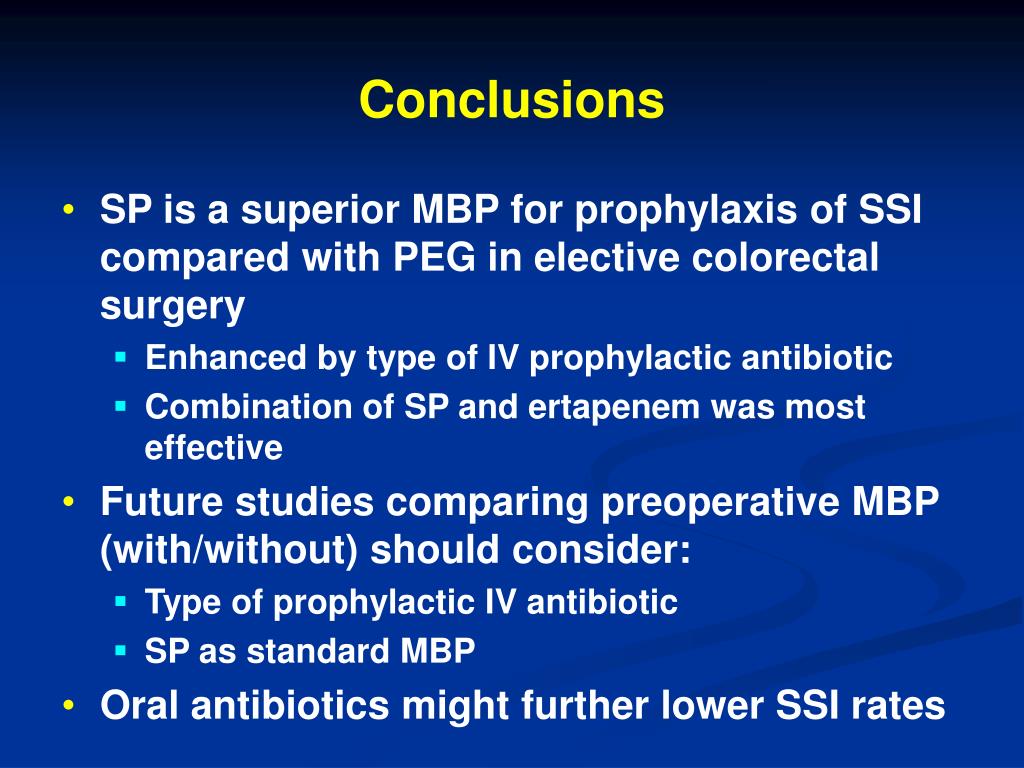 Conclusions

• SP is a superior MBP for prophylaxis of SSI compared with PEG in elective colorectal surgery
  ▪ Enhanced by type of IV prophylactic antibiotic
  ▪ Combination of SP and ertapenem was most effective
• Future studies comparing preoperative MBP (with/without) should consider:
  ▪ Type of prophylactic IV antibiotic
  ▪ SP as standard MBP
• Oral antibiotics might further lower SSI rates